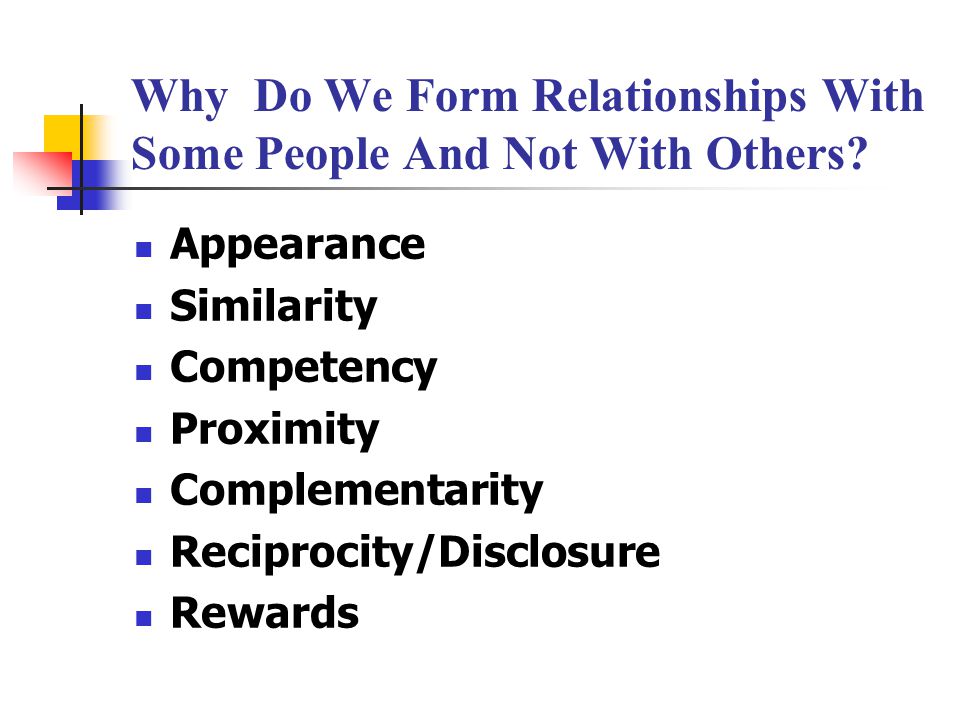 Why  Do We Form Relationships With Some People And Not With Others?

- Appearance
- Similarity
- Competency
- Proximity
- Complementarity
- Reciprocity/Disclosure
- Rewards